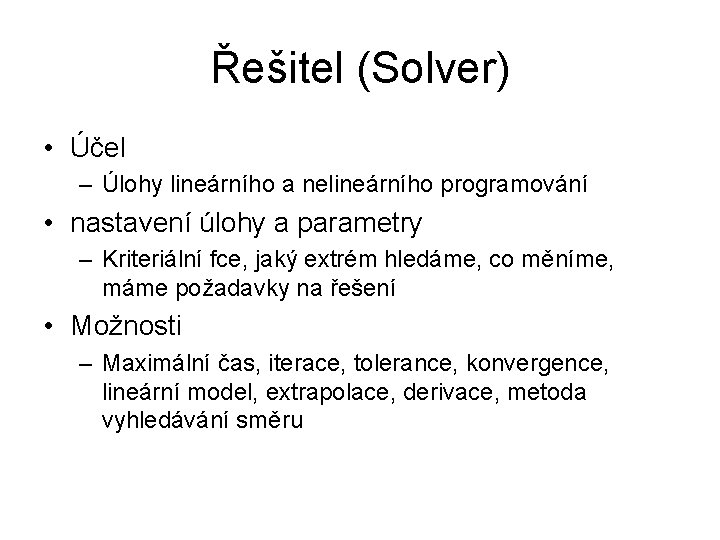 Řešitel (Solver)

• Účel
– Úlohy lineárního a nelineárního programování
• nastavení úlohy a parametry
– Kriteriální fce, jaký extrém hledáme, co měníme, máme požadavky na řešení
• Možnosti
– Maximální čas, iterace, tolerance, konvergence, lineární model, extrapolace, derivace, metoda vyhledávání směru